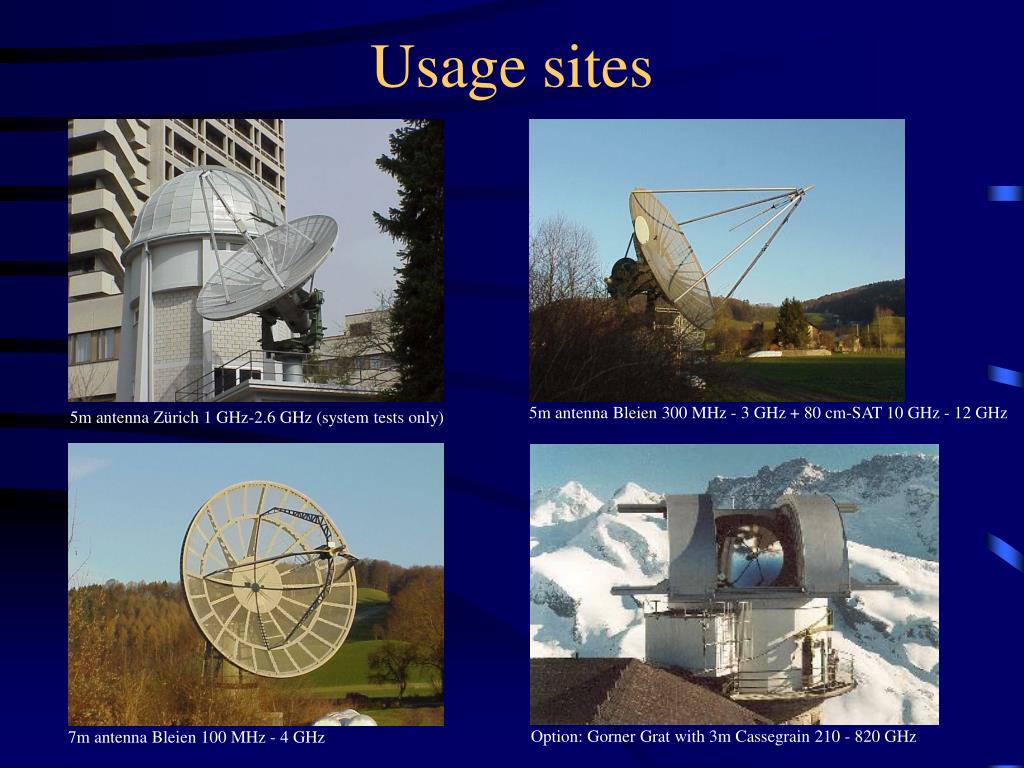 Usage sites

5m antenna Zürich 1 GHz-2.6 GHz (system tests only)

5m antenna Bleien 300 MHz - 3 GHz + 80 cm-SAT 10 GHz - 12 GHz

7m antenna Bleien 100 MHz - 4 GHz

Option: Gorner Grat with 3m Cassegrain 210 - 820 GHz